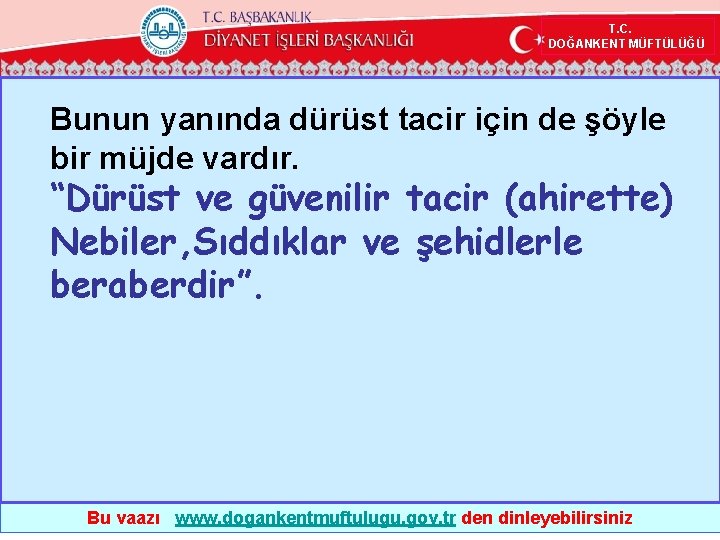 T.C. BAŞBAKANLIK
DİYANET İŞLERİ BAŞKANLIĞI

T.C.
DOĞANKENT MÜFTÜLÜĞÜ

Bunun yanında dürüst tacir için de şöyle bir müjde vardır.
“Dürüst ve güvenilir tacir (ahirette) Nebiler,Sıddıklar ve şehidlerle beraberdir”.

Bu vaazı www.dogankentmuftulugu.gov.tr den dinleyebilirsiniz